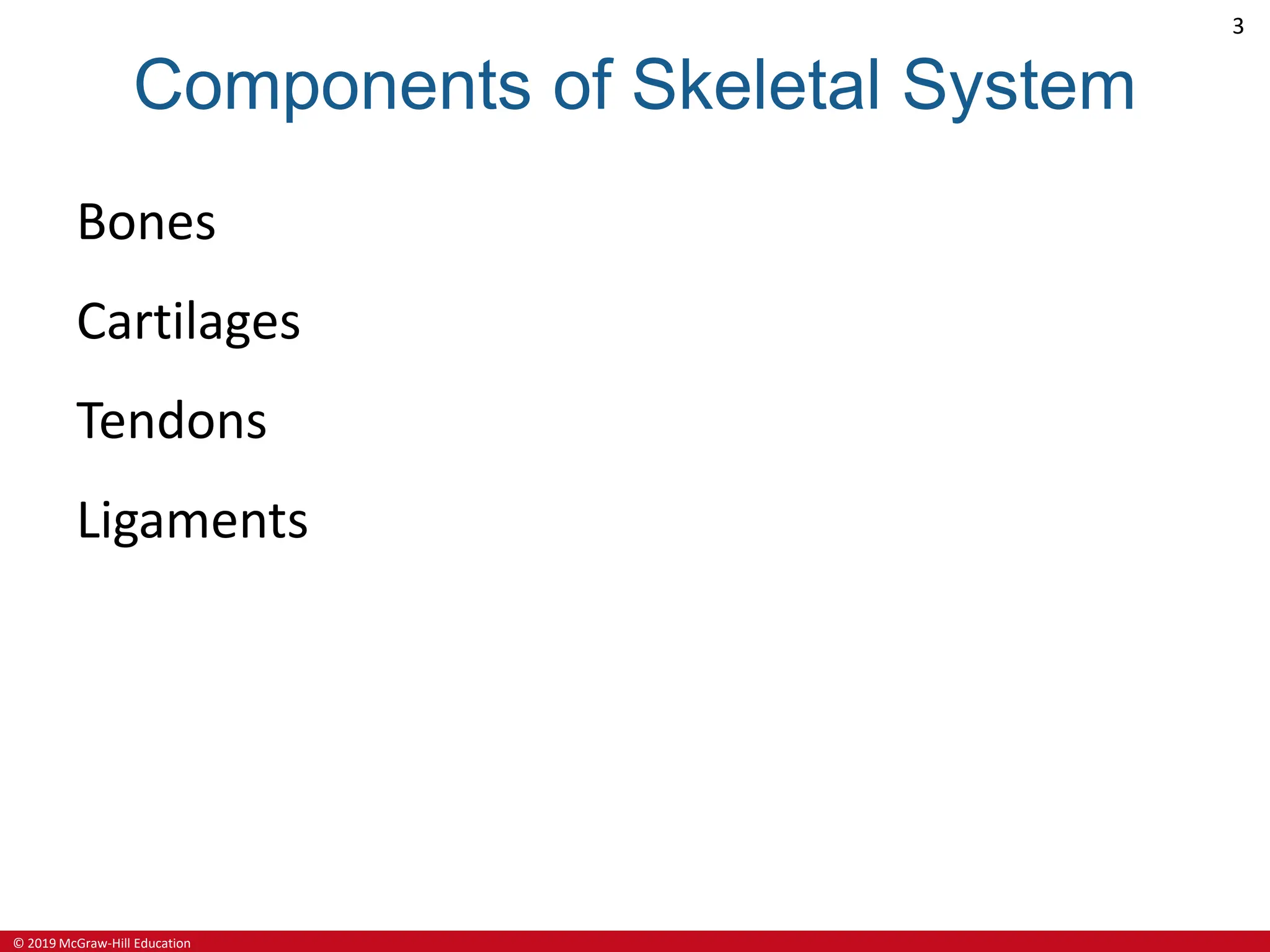 3

Components of Skeletal System

Bones

Cartilages

Tendons

Ligaments

© 2019 McGraw-Hill Education